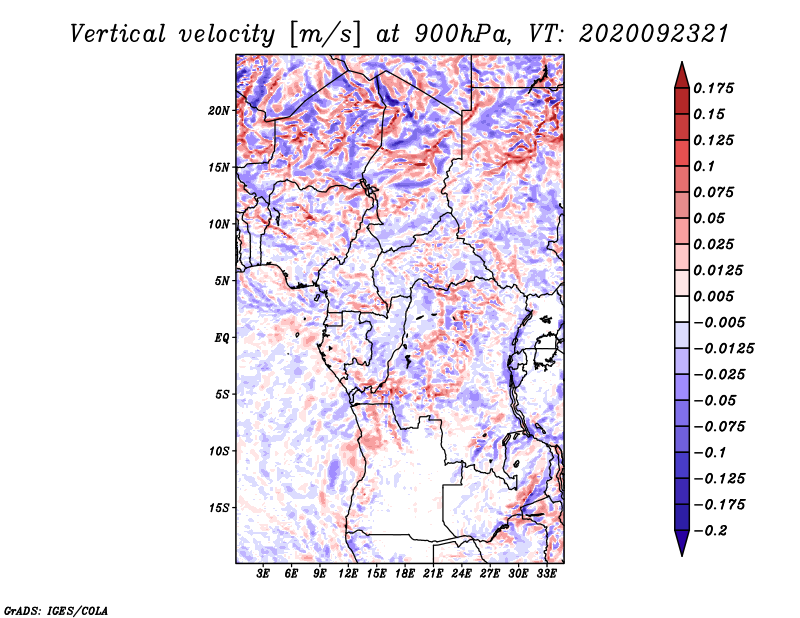 Vertical velocity [m/s] at 900hPa, VT: 2020092321

20N
15N
10N
5N
EQ
5S
10S
15S

3E 6E 9E 12E 15E 18E 21E 24E 27E 30E 33E

0.175
0.15
0.125
0.1
0.075
0.05
0.025
0.0125
0.005
−0.005
−0.0125
−0.025
−0.05
−0.075
−0.1
−0.125
−0.175
−0.2

GrADS: IGES/COLA